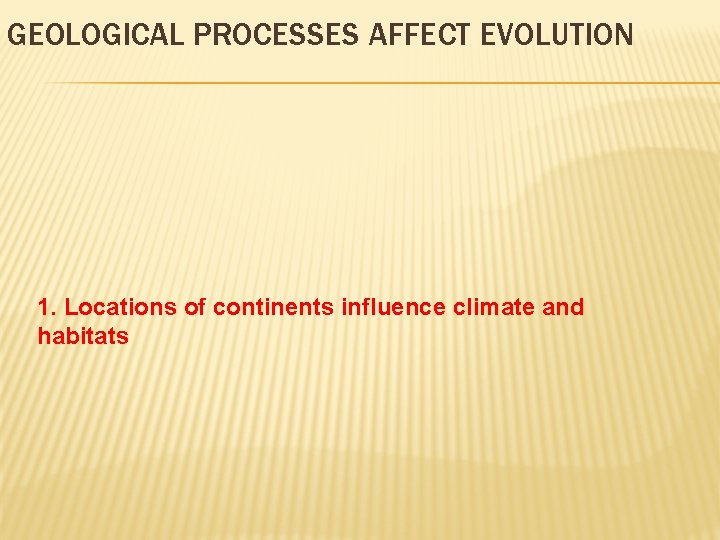 GEOLOGICAL PROCESSES AFFECT EVOLUTION

1. Locations of continents influence climate and habitats